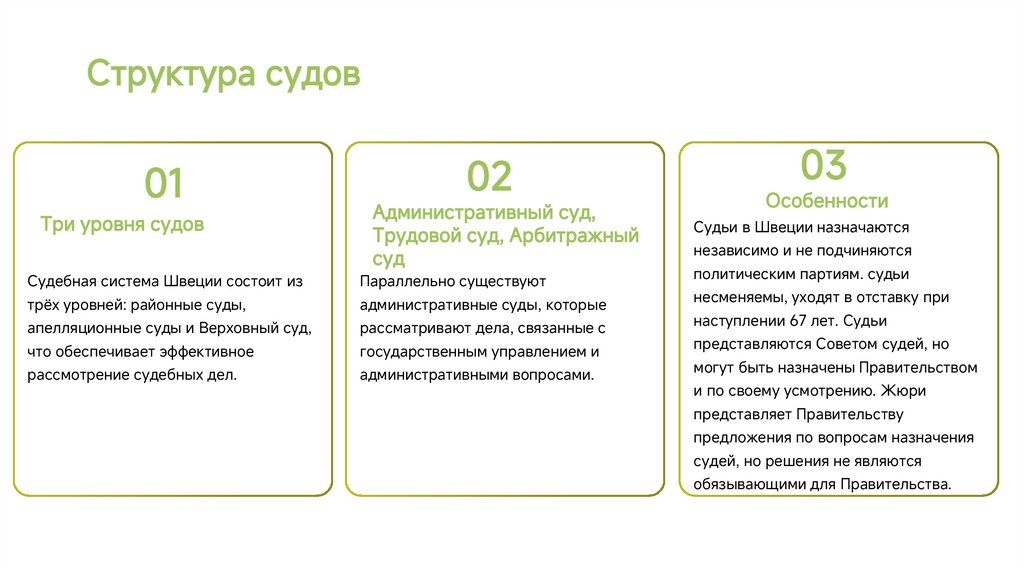 Структура судов

01
Три уровня судов

Судебная система Швеции состоит из трёх уровней: районные суды, апелляционные суды и Верховный суд, что обеспечивает эффективное рассмотрение судебных дел.

02
Административный суд, Трудовой суд, Арбитражный суд

Параллельно существуют административные суды, которые рассматривают дела, связанные с государственным управлением и административными вопросами.

03
Особенности

Судьи в Швеции назначаются независимо и не подчиняются политическим партиям. судьи несменяемы, уходят в отставку при наступлении 67 лет. Судьи представляются Советом судей, но могут быть назначены Правительством и по своему усмотрению. Жюри представляет Правительству предложения по вопросам назначения судей, но решения не являются обязывающими для Правительства.